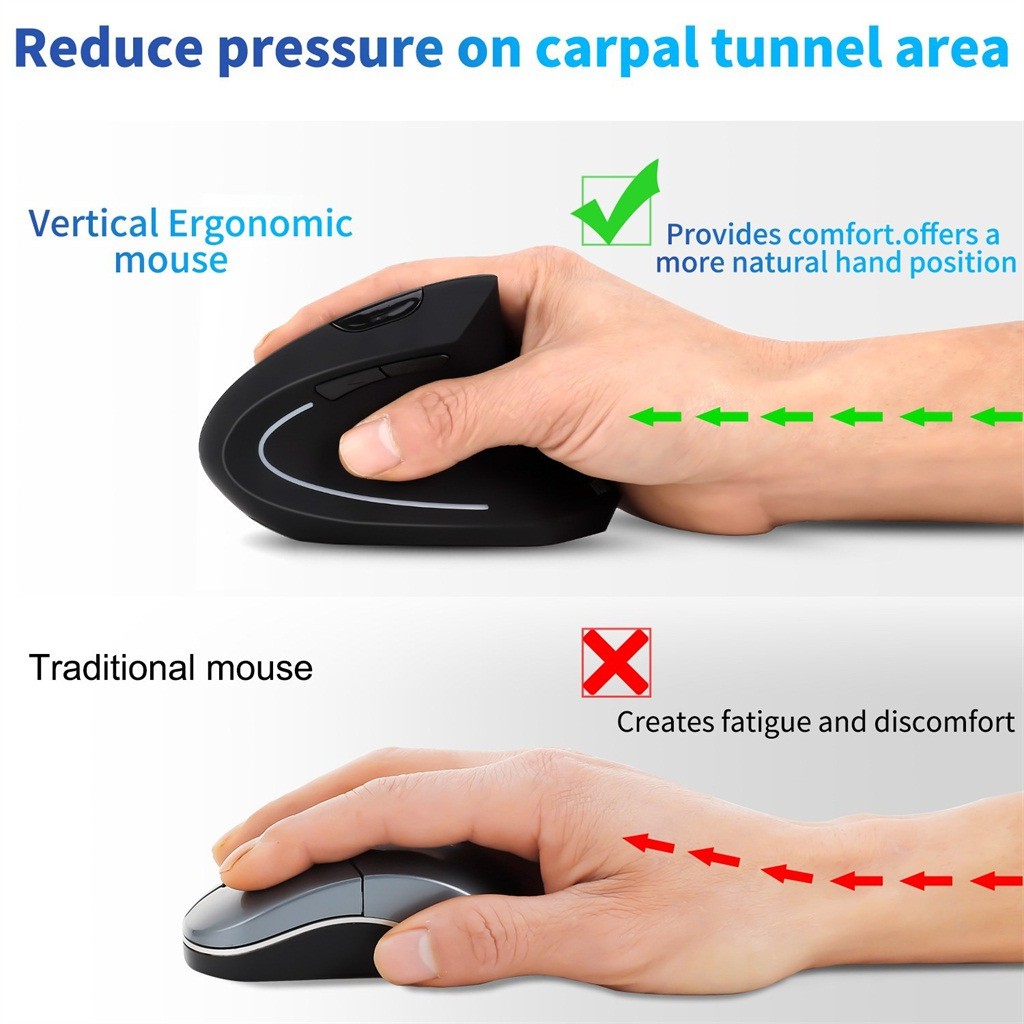 Reduce pressure on carpal tunnel area

Vertical Ergonomic mouse

Provides comfort.offers a more natural hand position

Traditional mouse

Creates fatigue and discomfort